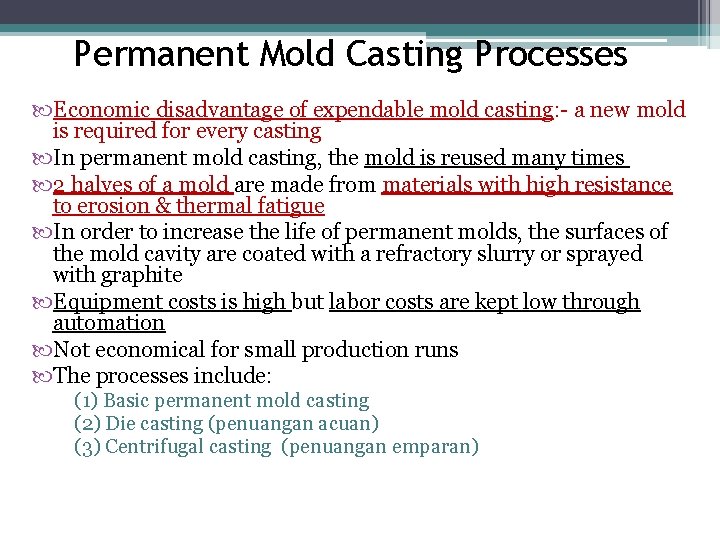 Permanent Mold Casting Processes

Economic disadvantage of expendable mold casting:- a new mold is required for every casting

In permanent mold casting, the mold is reused many times

2 halves of a mold are made from materials with high resistance to erosion & thermal fatigue

In order to increase the life of permanent molds, the surfaces of the mold cavity are coated with a refractory slurry or sprayed with graphite

Equipment costs is high but labor costs are kept low through automation

Not economical for small production runs

The processes include:

(1) Basic permanent mold casting

(2) Die casting (penuangan acuan)

(3) Centrifugal casting (penuangan emparan)